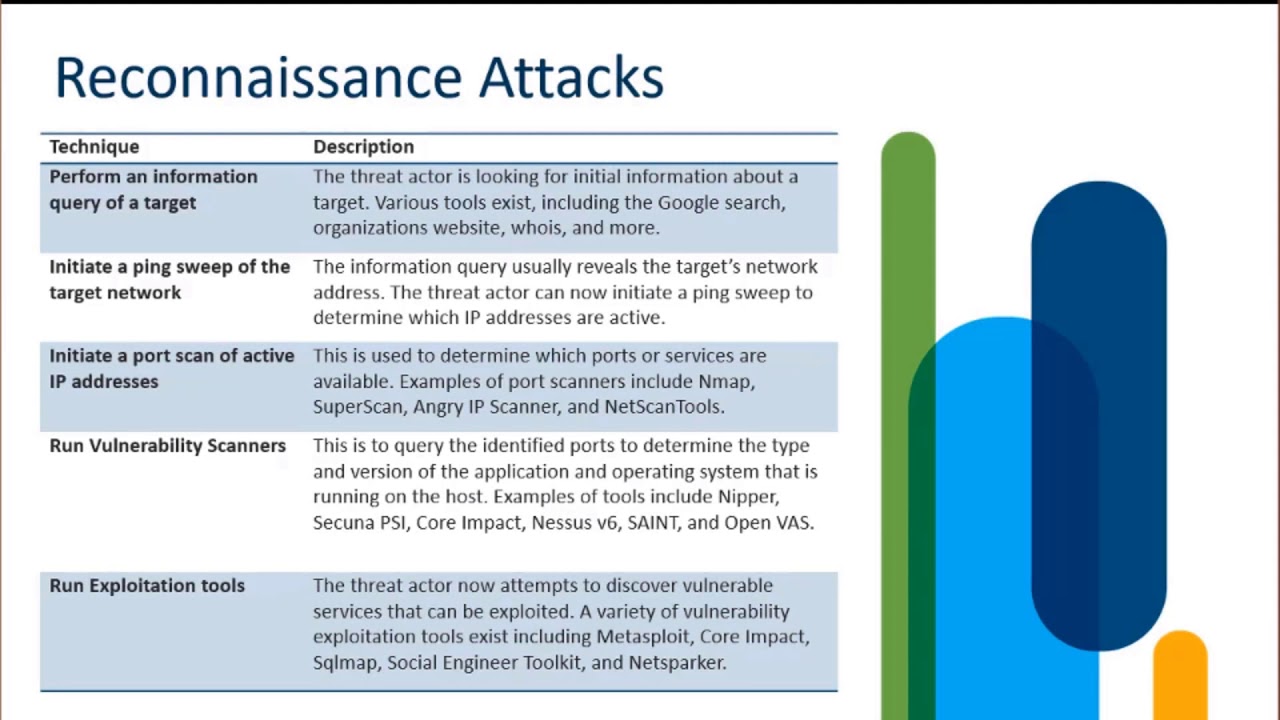 Reconnaissance Attacks

| Technique | Description |
|---|---|
| Perform an information query of a target | The threat actor is looking for initial information about a target. Various tools exist, including the Google search, organizations website, whois, and more. |
| Initiate a ping sweep of the target network | The information query usually reveals the target's network address. The threat actor can now initiate a ping sweep to determine which IP addresses are active. |
| Initiate a port scan of active IP addresses | This is used to determine which ports or services are available. Examples of port scanners include Nmap, SuperScan, Angry IP Scanner, and NetScanTools. |
| Run Vulnerability Scanners | This is to query the identified ports to determine the type and version of the application and operating system that is running on the host. Examples of tools include Nipper, Secuna PSI, Core Impact, Nessus v6, SAINT, and Open VAS. |
| Run Exploitation tools | The threat actor now attempts to discover vulnerable services that can be exploited. A variety of vulnerability exploitation tools exist including Metasploit, Core Impact, Sqlmap, Social Engineer Toolkit, and Netsparker. |